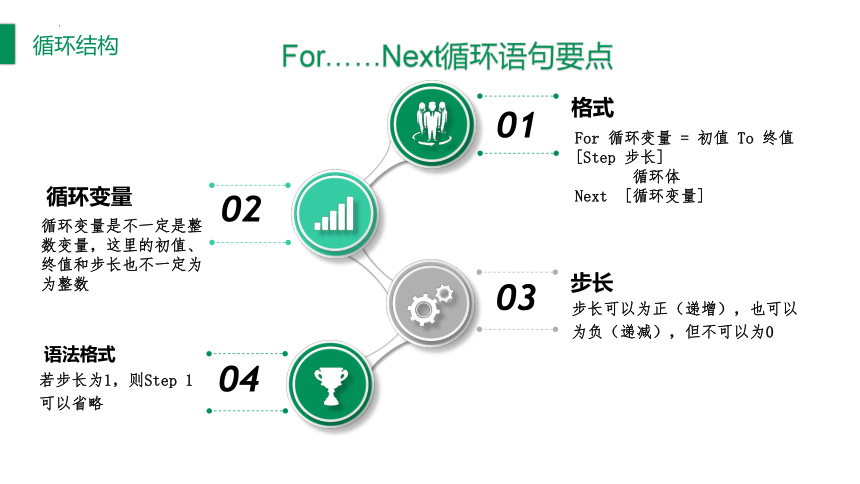 循环结构

For……Next循环语句要点

01

格式

For 循环变量 = 初值 To 终值 [Step 步长]
循环体
Next [循环变量]

02

循环变量

循环变量是不一定是整数变量，这里的初值、终值和步长也不一定为为整数

03

步长

步长可以为正（递增），也可以为负（递减），但不可以为0

04

语法格式

若步长为1，则Step 1可以省略